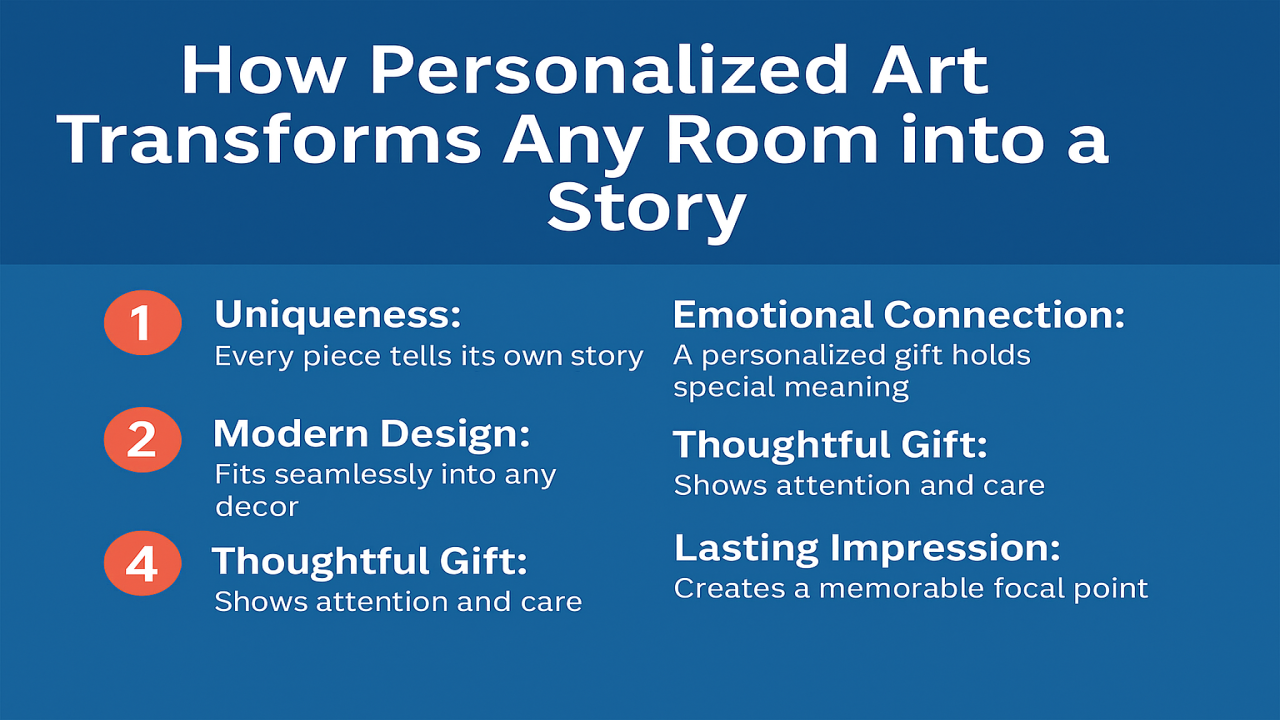 How Personalized Art Transforms Any Room into a Story

1 Uniqueness:
Every piece tells its own story

2 Modern Design:
Fits seamlessly into any decor

4 Thoughtful Gift:
Shows attention and care

Emotional Connection:
A personalized gift holds special meaning

Thoughtful Gift:
Shows attention and care

Lasting Impression:
Creates a memorable focal point